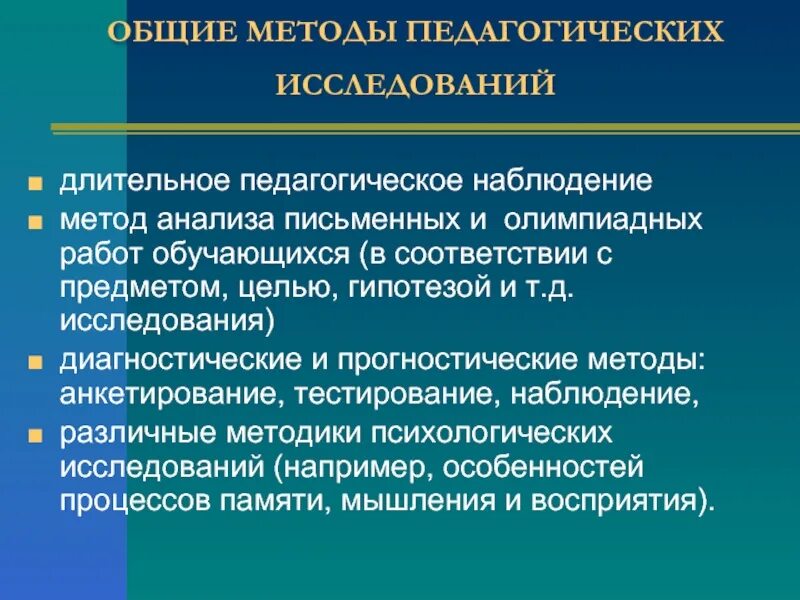 ОБЩИЕ МЕТОДЫ ПЕДАГОГИЧЕСКИХ ИССЛЕДОВАНИЙ

- длительное педагогическое наблюдение
- метод анализа письменных и олимпиадных работ обучающихся (в соответствии с предметом, целью, гипотезой и т.д. исследования)
- диагностические и прогностические методы: анкетирование, тестирование, наблюдение,
- различные методики психологических исследований (например, особенностей процессов памяти, мышления и восприятия).